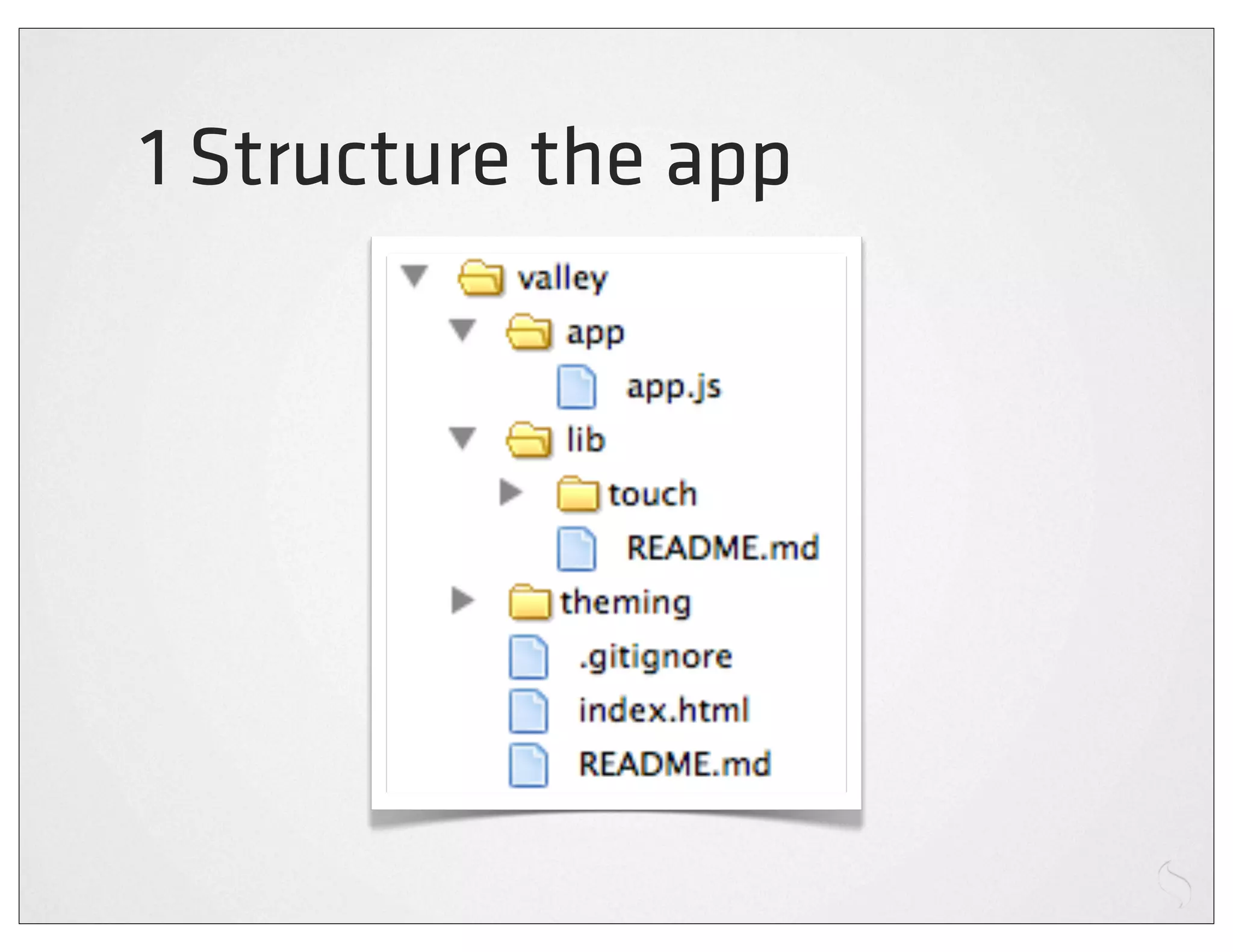 1 Structure the app

valley
app
app.js
lib
touch
README.md
theming
.gitignore
index.html
README.md